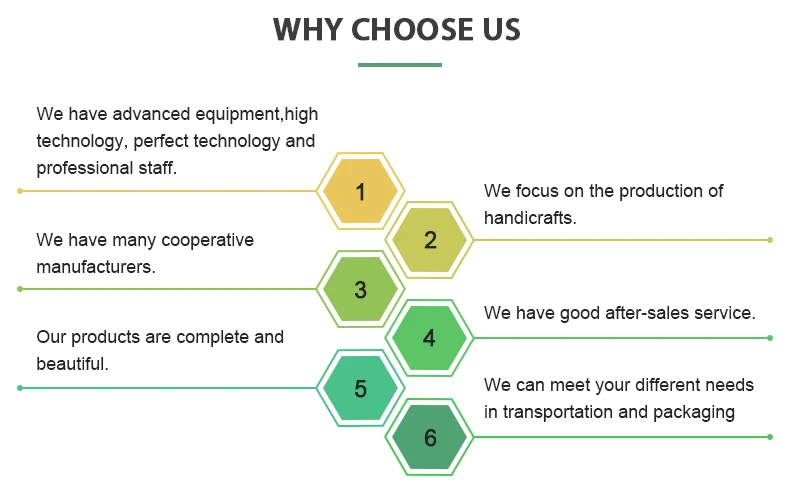 WHY CHOOSE US

We have advanced equipment,high technology, perfect technology and professional staff.

1

We focus on the production of handicrafts.

2

We have many cooperative manufacturers.

3

We have good after-sales service.

4

Our products are complete and beautiful.

5

We can meet your different needs in transportation and packaging

6